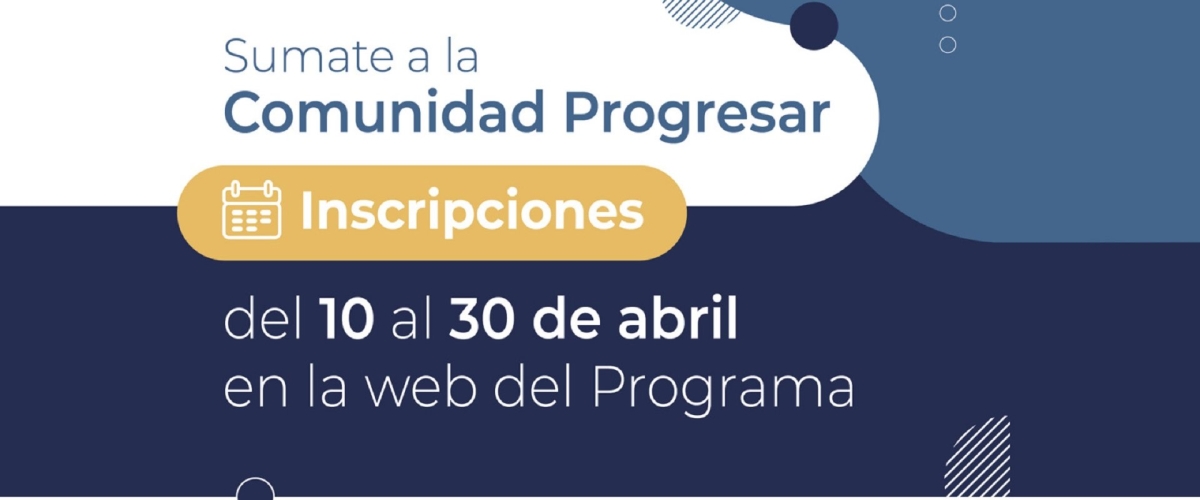 Sumate a la
Comunidad Progresar

Inscripciones

del 10 al 30 de abril
en la web del Programa